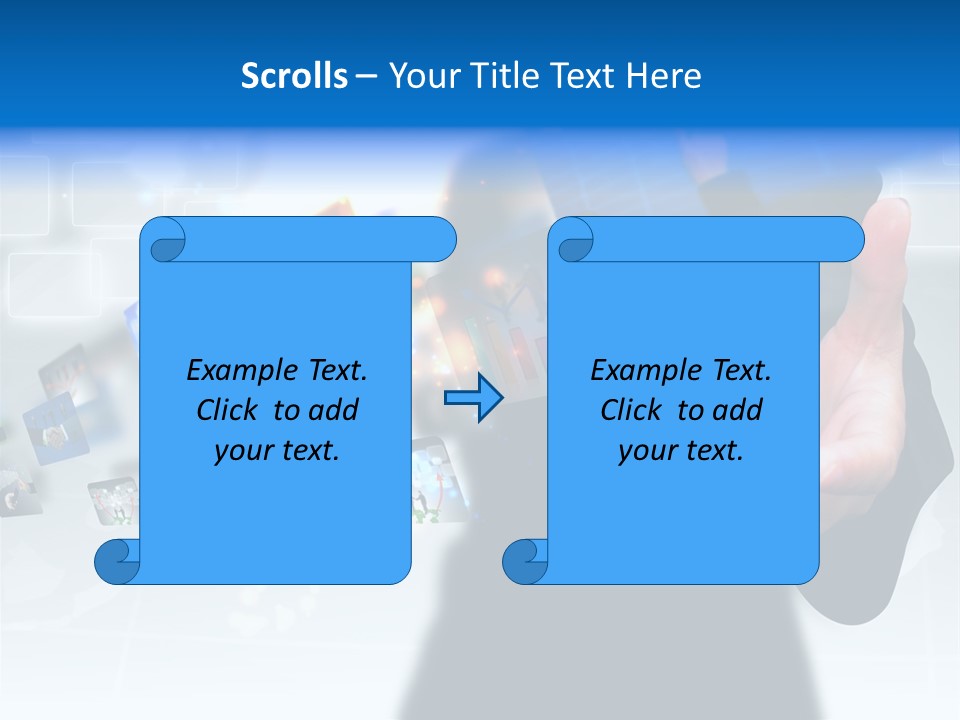 Scrolls – Your Title Text Here

Example Text. Click to add your text.

Example Text. Click to add your text.